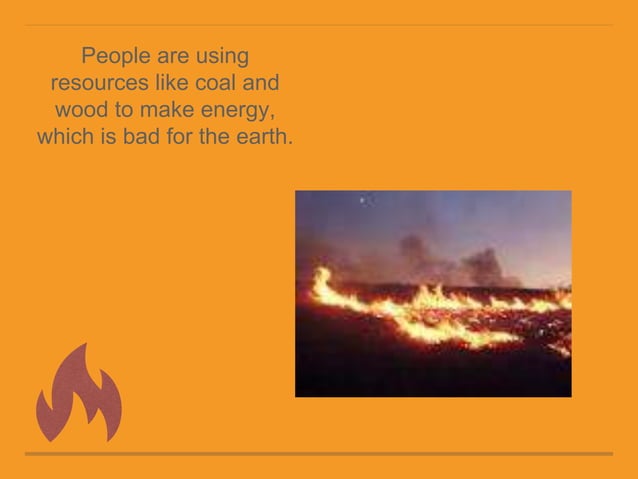 People are using resources like coal and wood to make energy, which is bad for the earth.